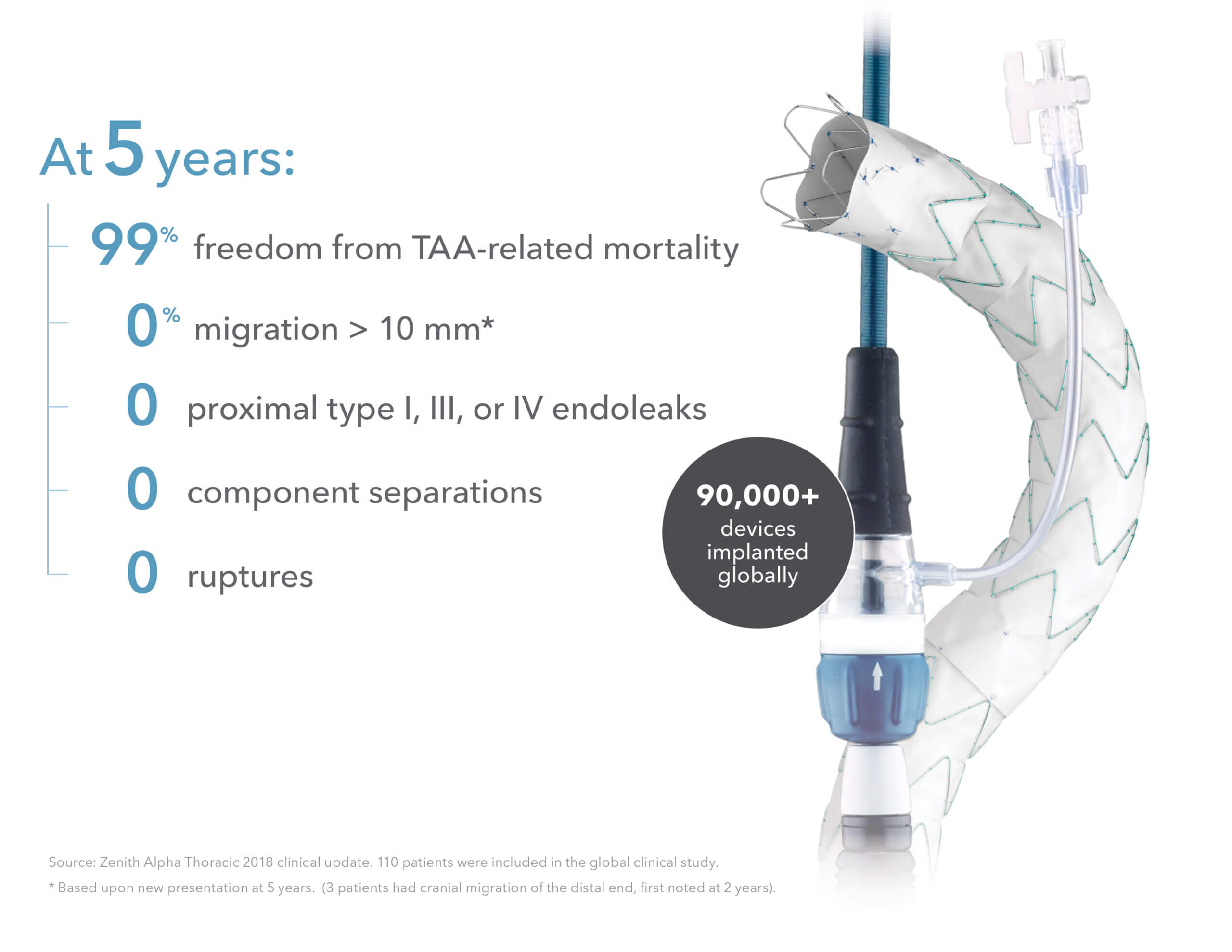 At 5 years:

99% freedom from TAA-related mortality

0% migration > 10 mm*

0 proximal type I, III, or IV endoleaks

0 component separations

0 ruptures

90,000+ devices implanted globally

Source: Zenith Alpha Thoracic 2018 clinical update. 110 patients were included in the global clinical study.
* Based upon new presentation at 5 years. (3 patients had cranial migration of the distal end, first noted at 2 years).